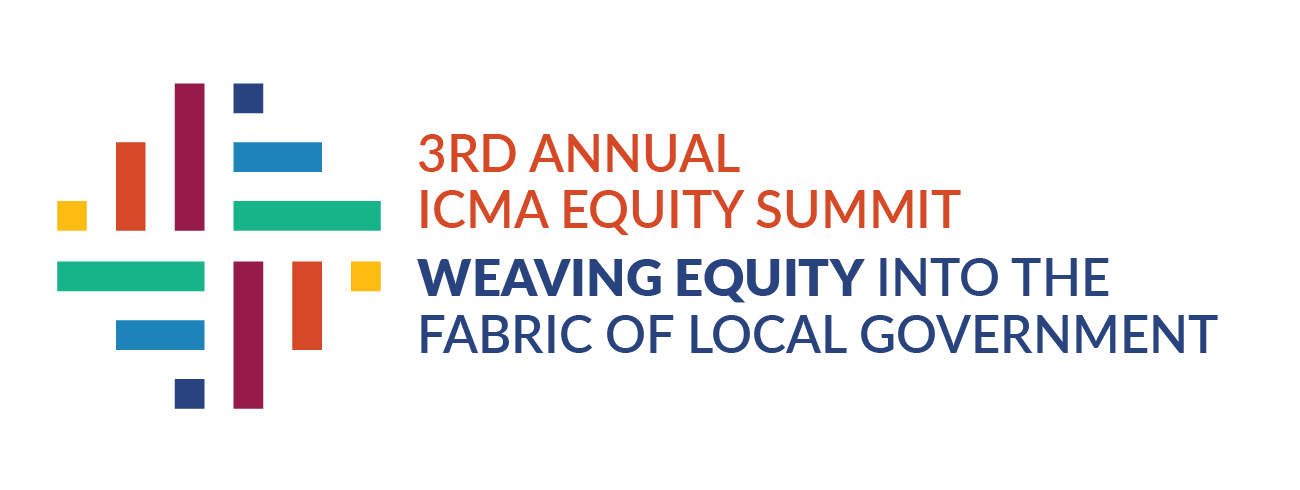 3RD ANNUAL
ICMA EQUITY SUMMIT

WEAVING EQUITY INTO THE FABRIC OF LOCAL GOVERNMENT